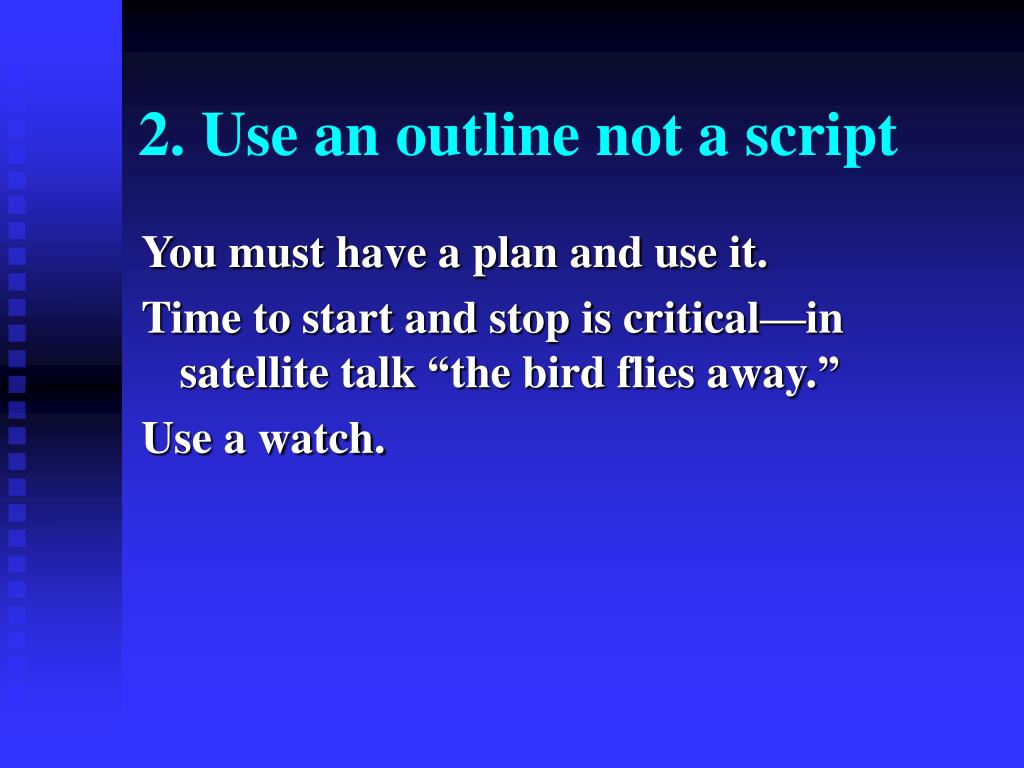 2. Use an outline not a script

You must have a plan and use it.

Time to start and stop is critical—in satellite talk “the bird flies away.”

Use a watch.